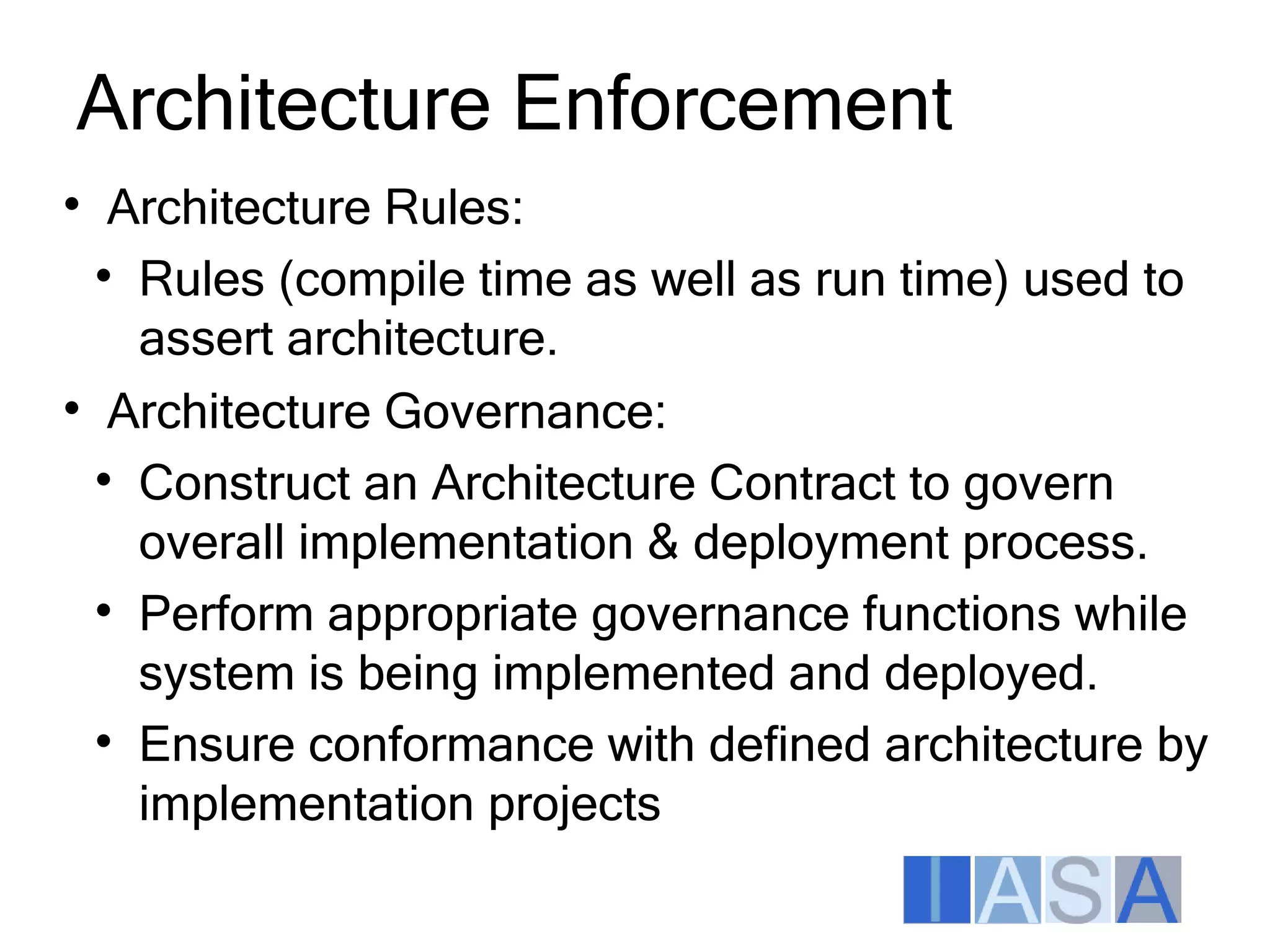 Architecture Enforcement

• Architecture Rules:
  • Rules (compile time as well as run time) used to assert architecture.
• Architecture Governance:
  • Construct an Architecture Contract to govern overall implementation & deployment process.
  • Perform appropriate governance functions while system is being implemented and deployed.
  • Ensure conformance with defined architecture by implementation projects

IASA